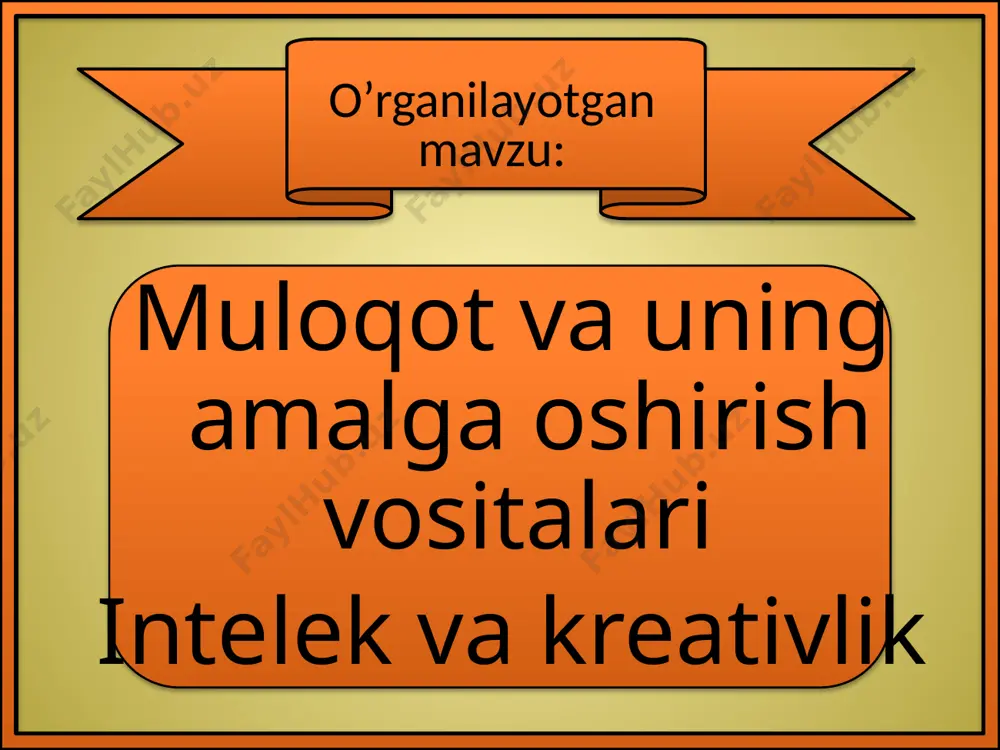 O’rganilayotgan mavzu:

Muloqot va uning amalga oshirish vositalari

Intelek va kreativlik

FaylHub.uz